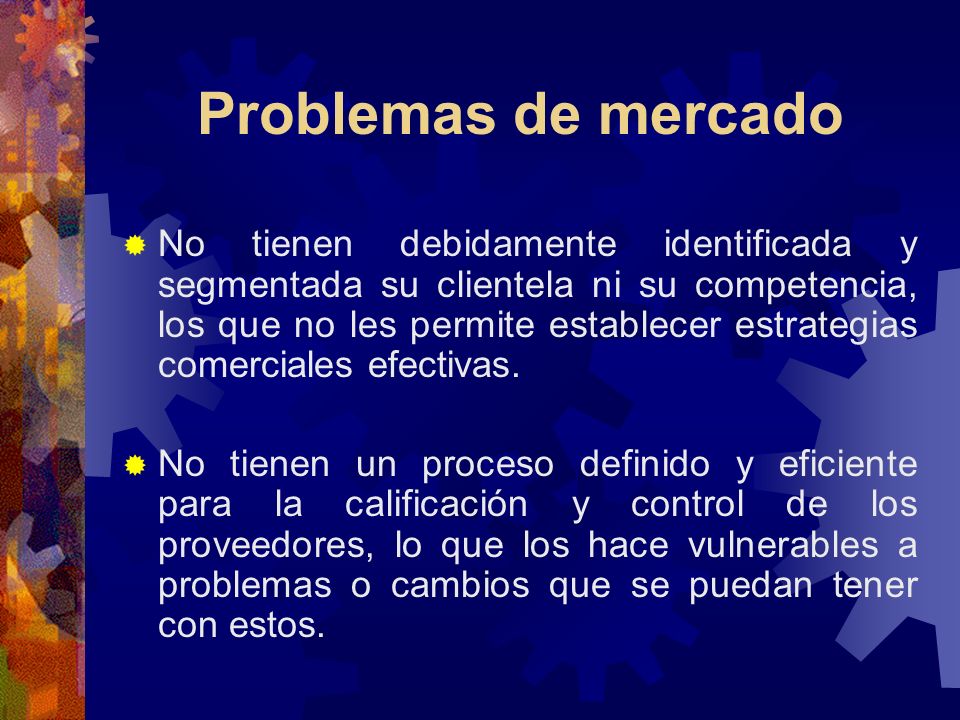 Problemas de mercado

No tienen debidamente identificada y segmentada su clientela ni su competencia, los que no les permite establecer estrategias comerciales efectivas.

No tienen un proceso definido y eficiente para la calificación y control de los proveedores, lo que los hace vulnerables a problemas o cambios que se puedan tener con estos.